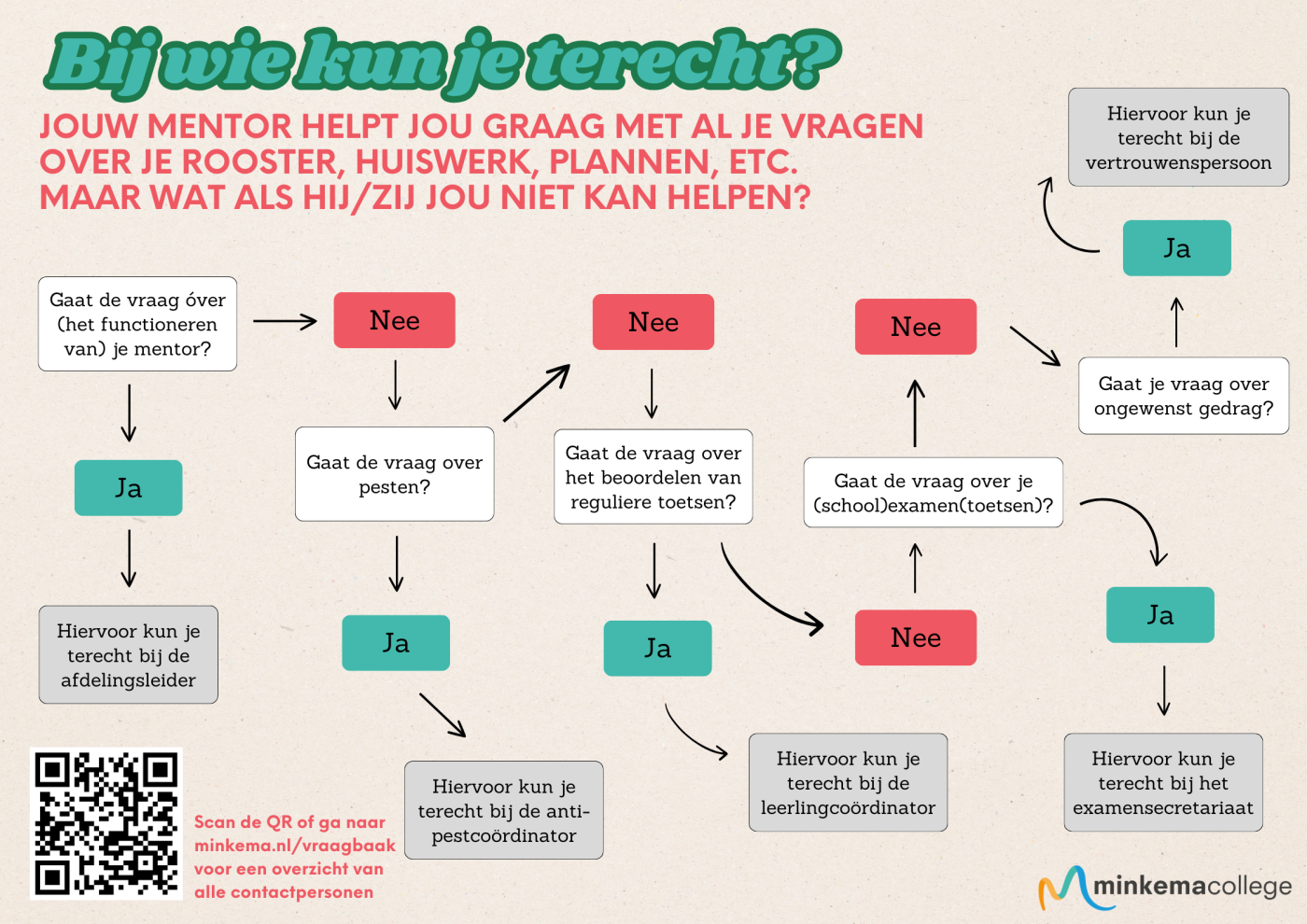 Bij wie kun je terecht?

JOUW MENTOR HELPT JOU GRAAG MET AL JE VRAGEN OVER JE ROOSTER, HUISWERK, PLANNEN, ETC. MAAR WAT ALS HIJ/ZIJ JOU NIET KAN HELPEN?

Gaat de vraag óver (het functioneren van) je mentor?

Ja

Hiervoor kun je terecht bij de afdelingsleider

Nee

Gaat de vraag over pesten?

Ja

Hiervoor kun je terecht bij de anti-pestcoördinator

Nee

Gaat de vraag over het beoordelen van reguliere toetsen?

Ja

Hiervoor kun je terecht bij de leerlingcoördinator

Nee

Gaat de vraag over je (school)examen(toetsen)?

Ja

Hiervoor kun je terecht bij het examensecretariaat

Nee

Gaat je vraag over ongewenst gedrag?

Ja

Hiervoor kun je terecht bij de vertrouwenspersoon

Scan de QR of ga naar minkema.nl/vraagbaak voor een overzicht van alle contactpersonen

minkemacollege